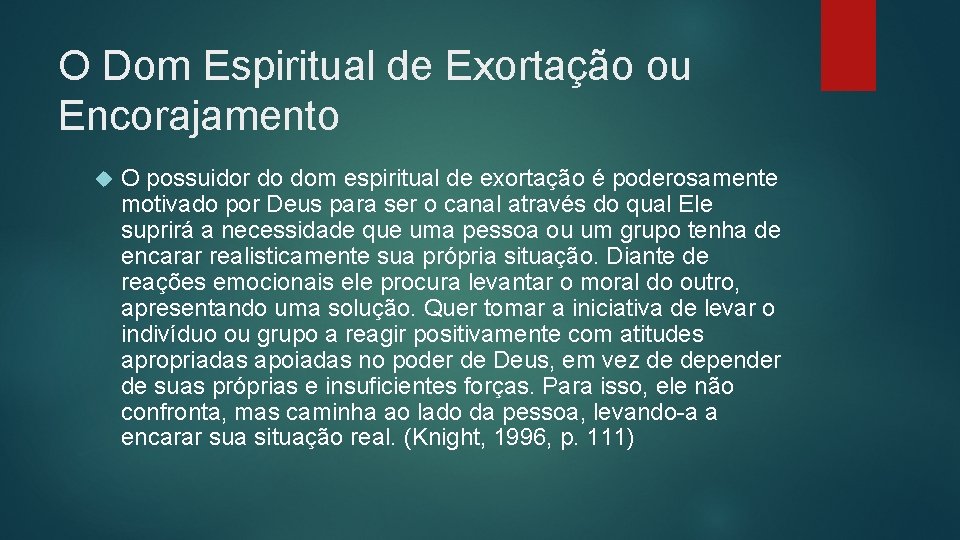 O Dom Espiritual de Exortação ou Encorajamento

O possuidor do dom espiritual de exortação é poderosamente motivado por Deus para ser o canal através do qual Ele suprirá a necessidade que uma pessoa ou um grupo tenha de encarar realisticamente sua própria situação. Diante de reações emocionais ele procura levantar o moral do outro, apresentando uma solução. Quer tomar a iniciativa de levar o indivíduo ou grupo a reagir positivamente com atitudes apropriadas apoiadas no poder de Deus, em vez de depender de suas próprias e insuficientes forças. Para isso, ele não confronta, mas caminha ao lado da pessoa, levando-a a encarar sua situação real. (Knight, 1996, p. 111)